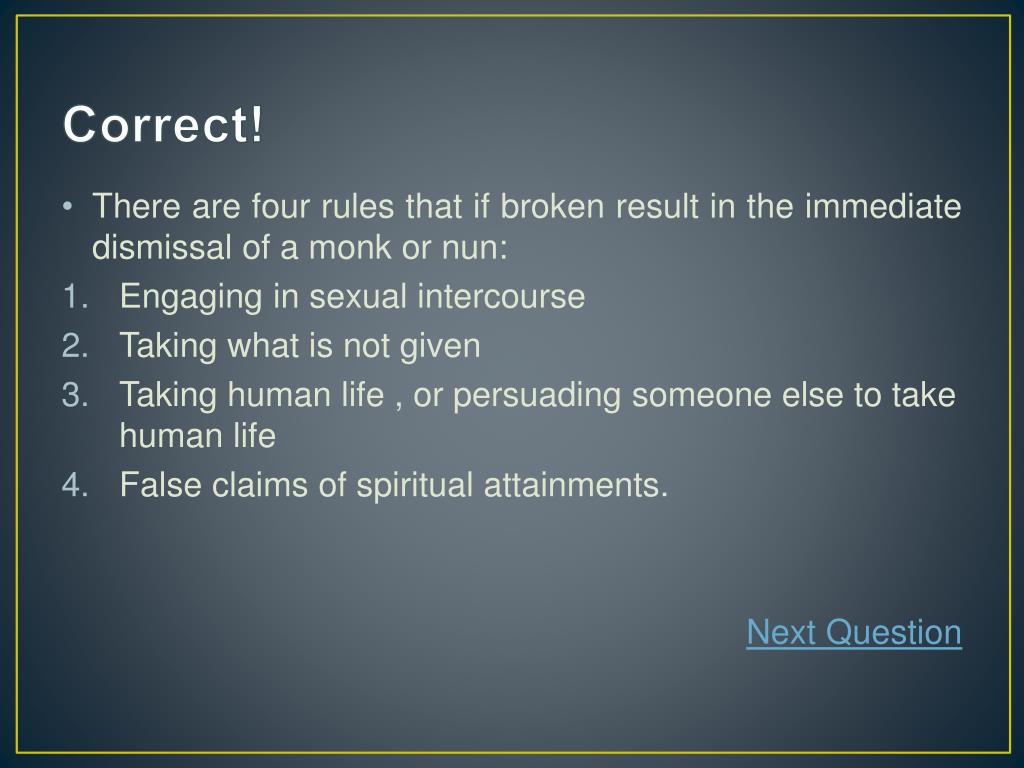 Correct!

• There are four rules that if broken result in the immediate dismissal of a monk or nun:
1. Engaging in sexual intercourse
2. Taking what is not given
3. Taking human life , or persuading someone else to take human life
4. False claims of spiritual attainments.

Next Question